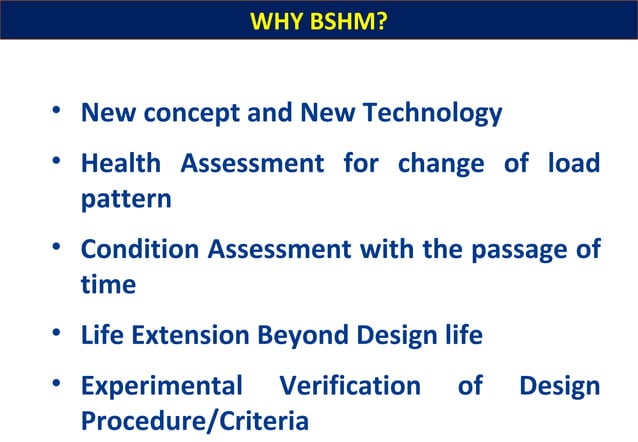 WHY BSHM?

• New concept and New Technology

• Health Assessment for change of load pattern

• Condition Assessment with the passage of time

• Life Extension Beyond Design life

• Experimental Verification of Design Procedure/Criteria